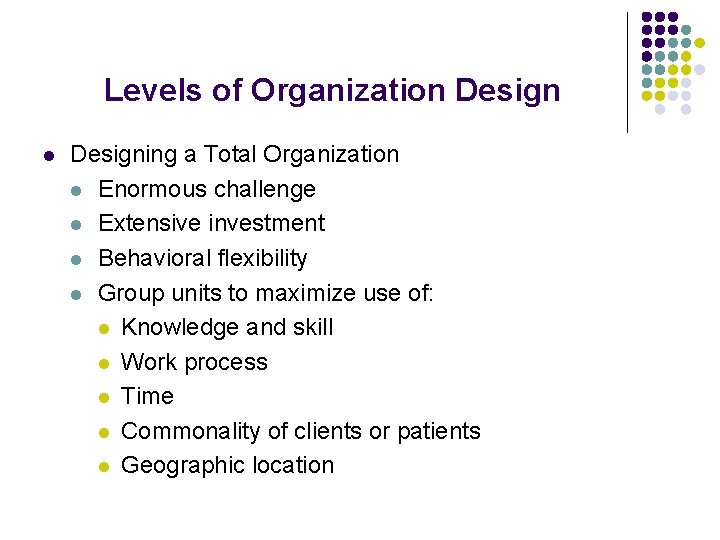 Levels of Organization Design

• Designing a Total Organization
• Enormous challenge
• Extensive investment
• Behavioral flexibility
• Group units to maximize use of:
• Knowledge and skill
• Work process
• Time
• Commonality of clients or patients
• Geographic location